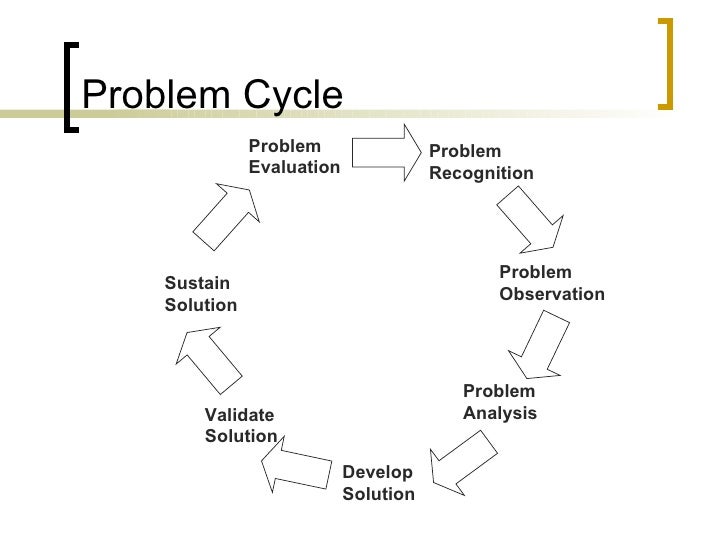 Problem Cycle

Problem Evaluation

Problem Recognition

Problem Observation

Problem Analysis

Develop Solution

Validate Solution

Sustain Solution